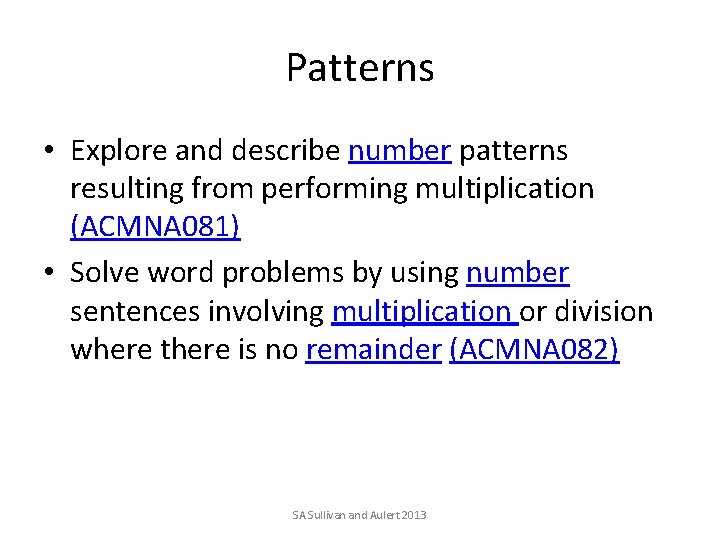 Patterns

• Explore and describe number patterns resulting from performing multiplication (ACMNA081)

• Solve word problems by using number sentences involving multiplication or division where there is no remainder (ACMNA082)

SA Sullivan and Aulert 2013